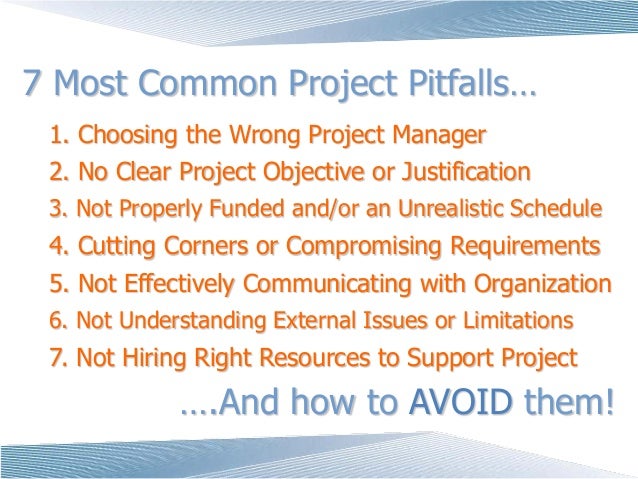 7 Most Common Project Pitfalls…

1. Choosing the Wrong Project Manager
2. No Clear Project Objective or Justification
3. Not Properly Funded and/or an Unrealistic Schedule
4. Cutting Corners or Compromising Requirements
5. Not Effectively Communicating with Organization
6. Not Understanding External Issues or Limitations
7. Not Hiring Right Resources to Support Project

….And how to AVOID them!